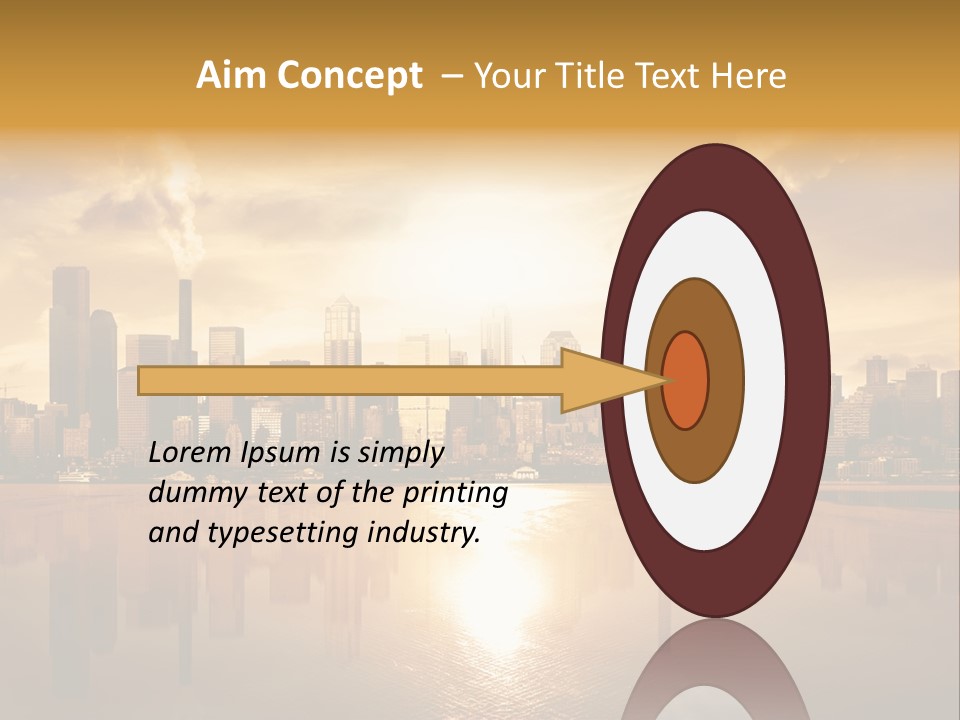 Aim Concept – Your Title Text Here

Lorem Ipsum is simply dummy text of the printing and typesetting industry.